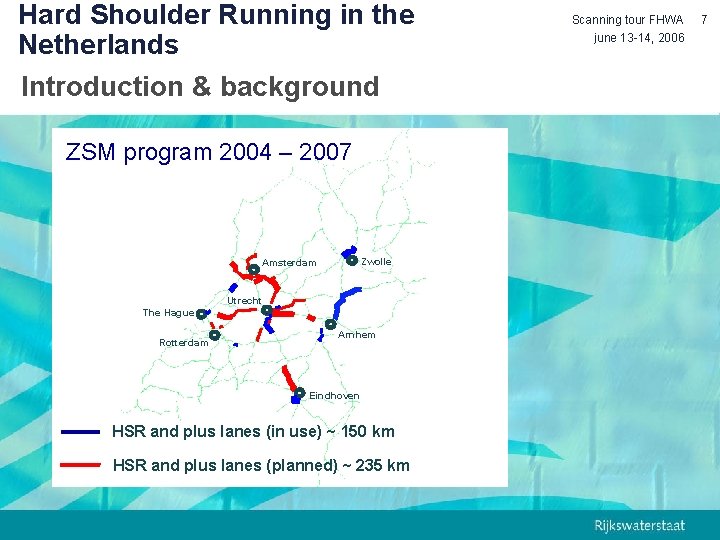 Hard Shoulder Running in the Netherlands

Scanning tour FHWA 7
june 13-14, 2006

Introduction & background

ZSM program 2004 – 2007

Amsterdam
Zwolle
Utrecht
The Hague
Rotterdam
Arnhem
Eindhoven

HSR and plus lanes (in use) ~ 150 km

HSR and plus lanes (planned) ~ 235 km

Rijkswaterstaat